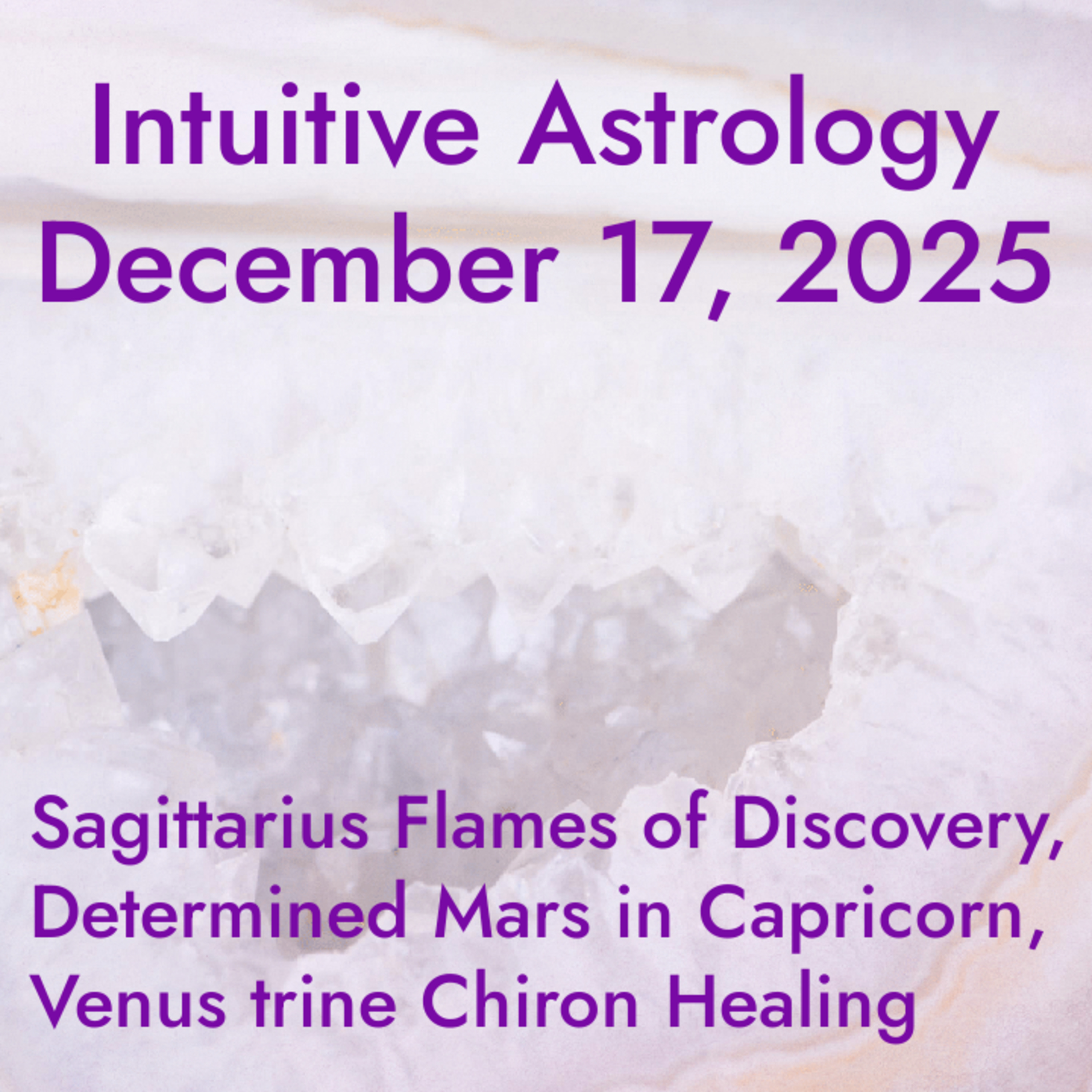 Intuitive Astrology
December 17, 2025

Sagittarius Flames of Discovery, Determined Mars in Capricorn, Venus trine Chiron Healing